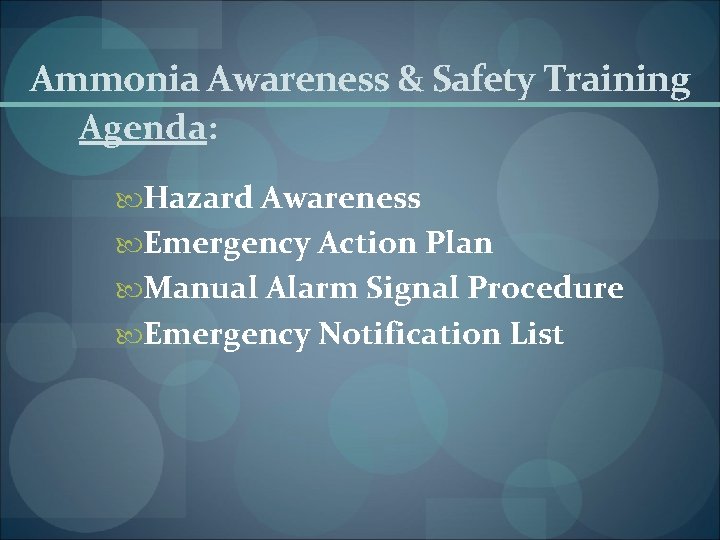 Ammonia Awareness & Safety Training

Agenda:

Hazard Awareness
Emergency Action Plan
Manual Alarm Signal Procedure
Emergency Notification List